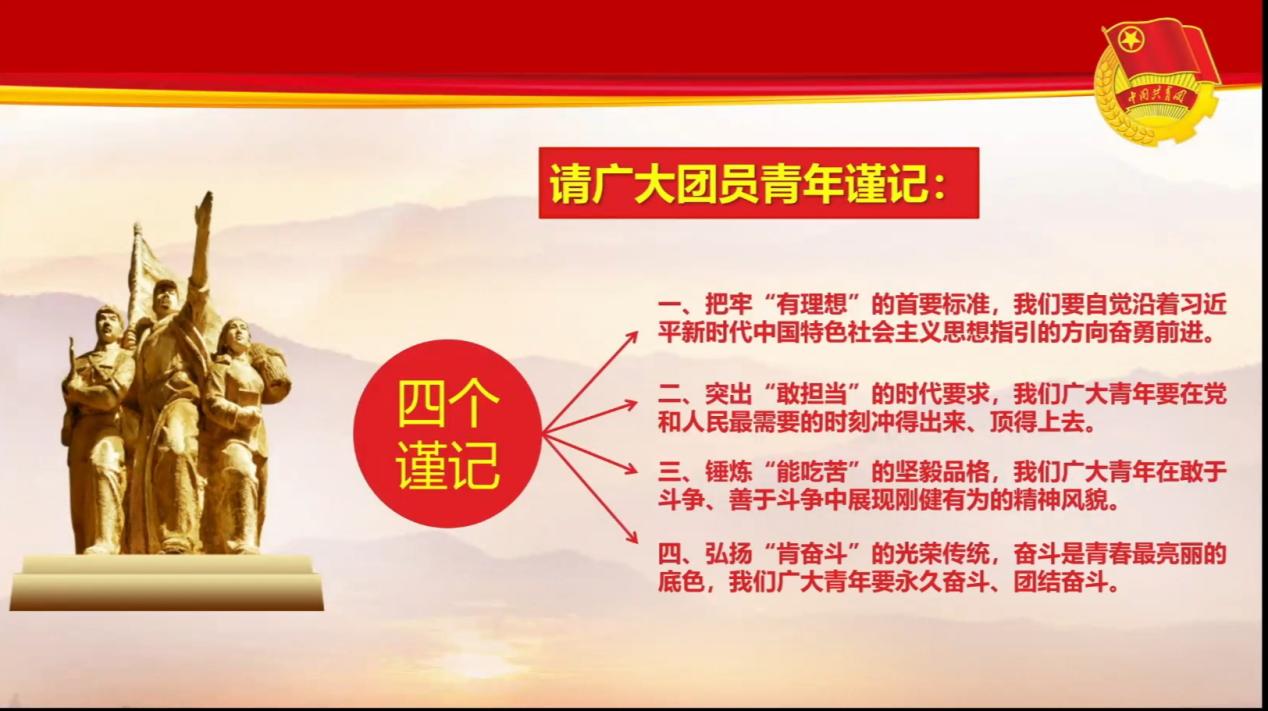 中国共青团

请广大团员青年谨记：

四个谨记

一、把牢“有理想”的首要标准，我们要自觉沿着习近平新时代中国特色社会主义思想指引的方向奋勇前进。

二、突出“敢担当”的时代要求，我们广大青年要在党和人民最需要的时刻冲得出来、顶得上去。

三、锤炼“能吃苦”的坚毅品格，我们广大青年在敢于斗争、善于斗争中展现刚健有为的精神风貌。

四、弘扬“肯奋斗”的光荣传统，奋斗是青春最亮丽的底色，我们广大青年要永久奋斗、团结奋斗。